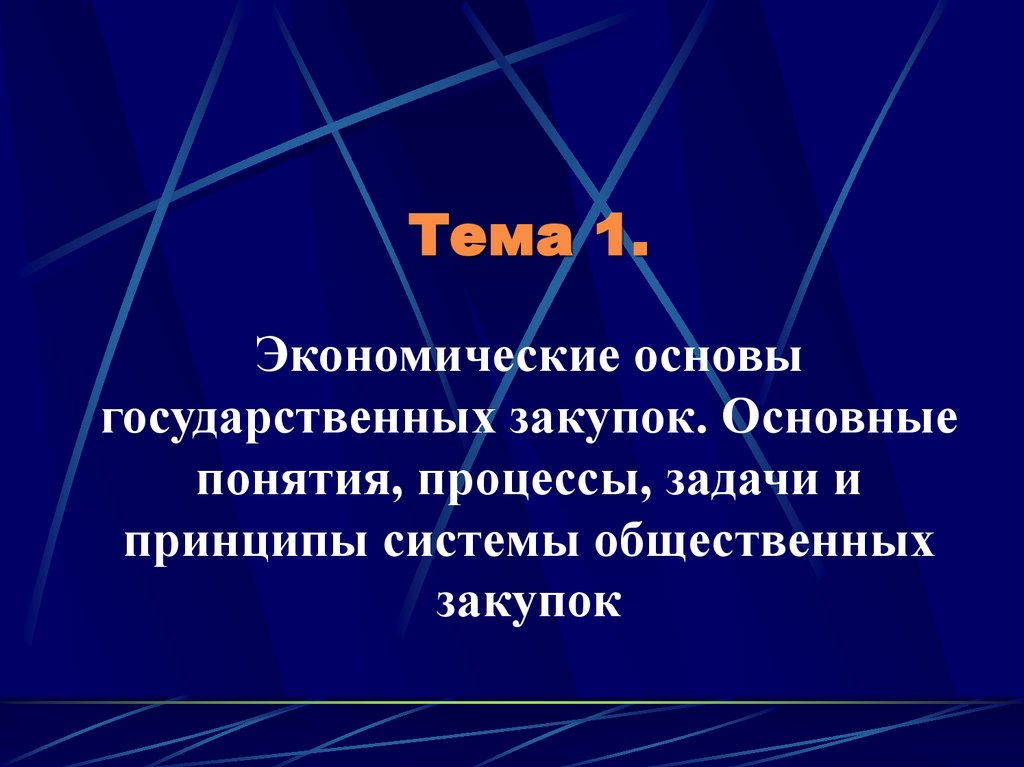 Тема 1.

Экономические основы государственных закупок. Основные понятия, процессы, задачи и принципы системы общественных закупок